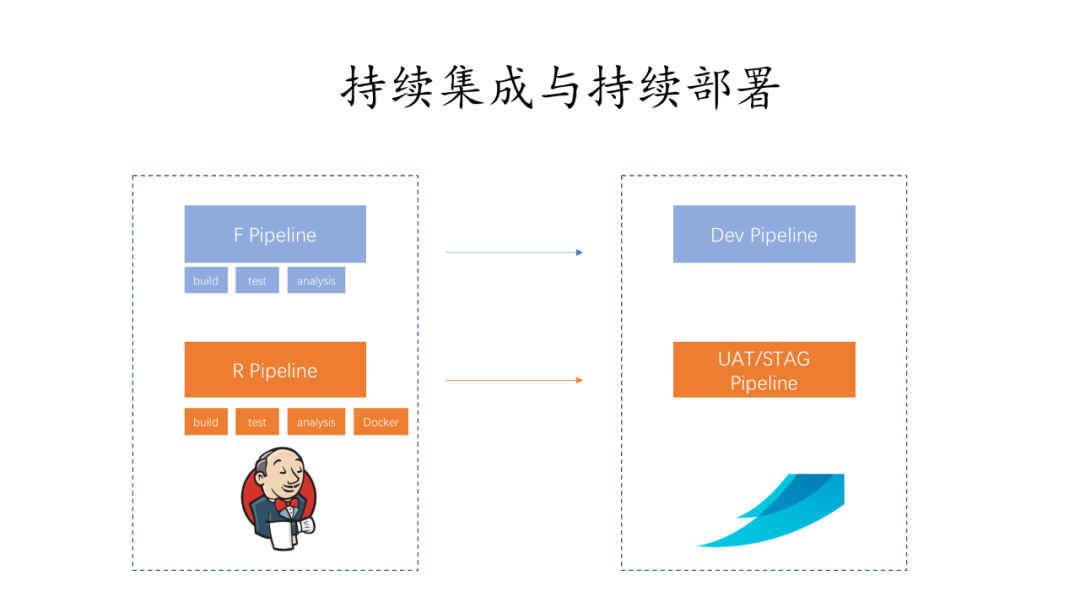 持续集成与持续部署

F Pipeline

build test analysis

R Pipeline

build test analysis Docker

Dev Pipeline

UAT/STAG Pipeline